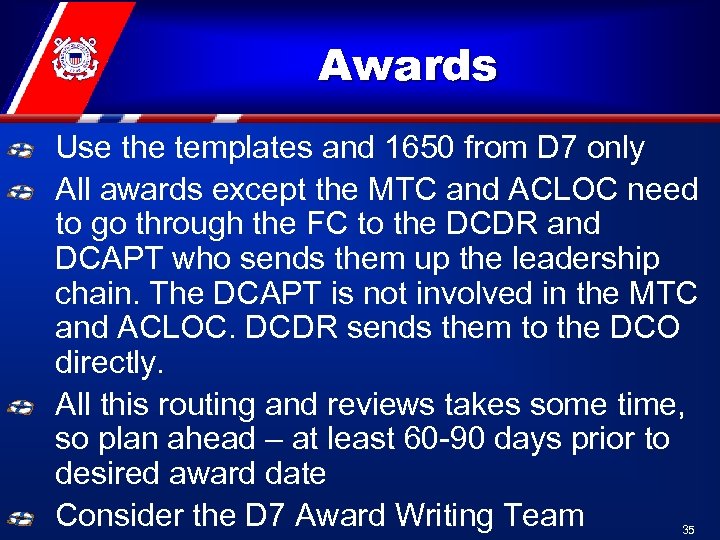 Awards

Use the templates and 1650 from D7 only

All awards except the MTC and ACLOC need to go through the FC to the DCDR and DCAPT who sends them up the leadership chain. The DCAPT is not involved in the MTC and ACLOC. DCDR sends them to the DCO directly.

All this routing and reviews takes some time, so plan ahead – at least 60-90 days prior to desired award date

Consider the D7 Award Writing Team

35